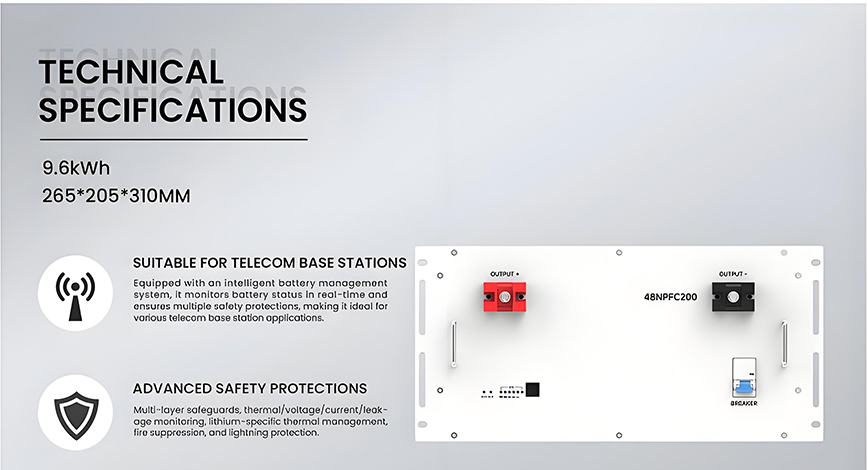 TECHNICAL SPECIFICATIONS

9.6kWh
265*205*310MM

SUITABLE FOR TELECOM BASE STATIONS
Equipped with an intelligent battery management system, it monitors battery status in real-time and ensures multiple safety protections, making it ideal for various telecom base station applications.

ADVANCED SAFETY PROTECTIONS
Multi-layer safeguards, thermal/voltage/current/leakage monitoring, lithium-specific thermal management, fire suppression, and lightning protection.

OUTPUT +
OUTPUT -
48NPFC200
BREAKER